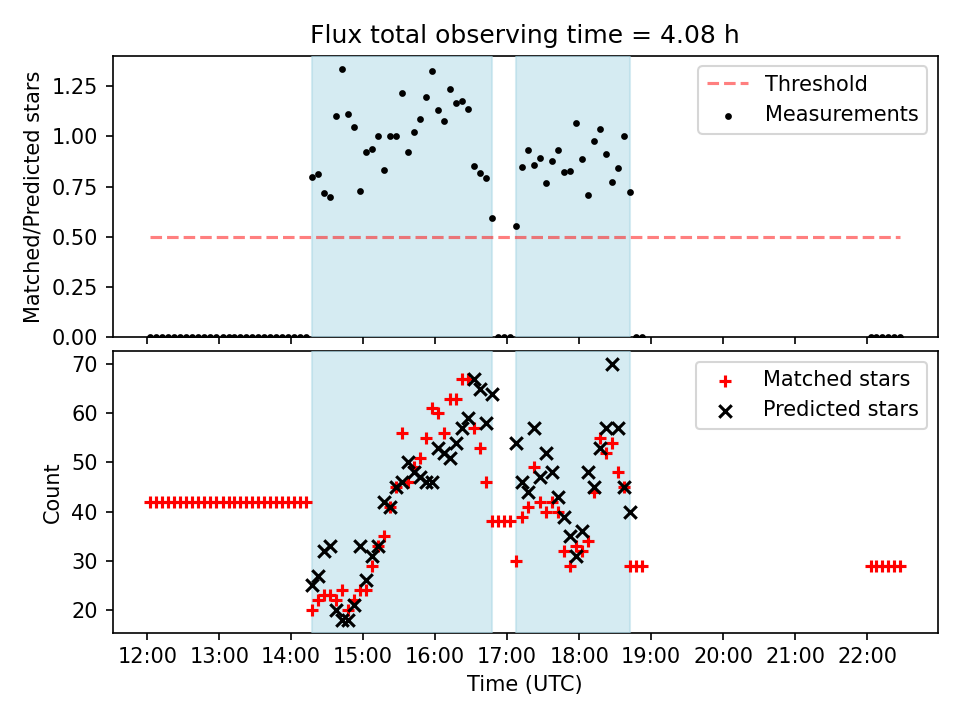 Flux total observing time = 4.08 h

Matched/Predicted stars

1.25
1.00
0.75
0.50
0.25
0.00

Threshold
Measurements

Count

70
60
50
40
30
20

Matched stars
Predicted stars

12:00 13:00 14:00 15:00 16:00 17:00 18:00 19:00 20:00 21:00 22:00

Time (UTC)